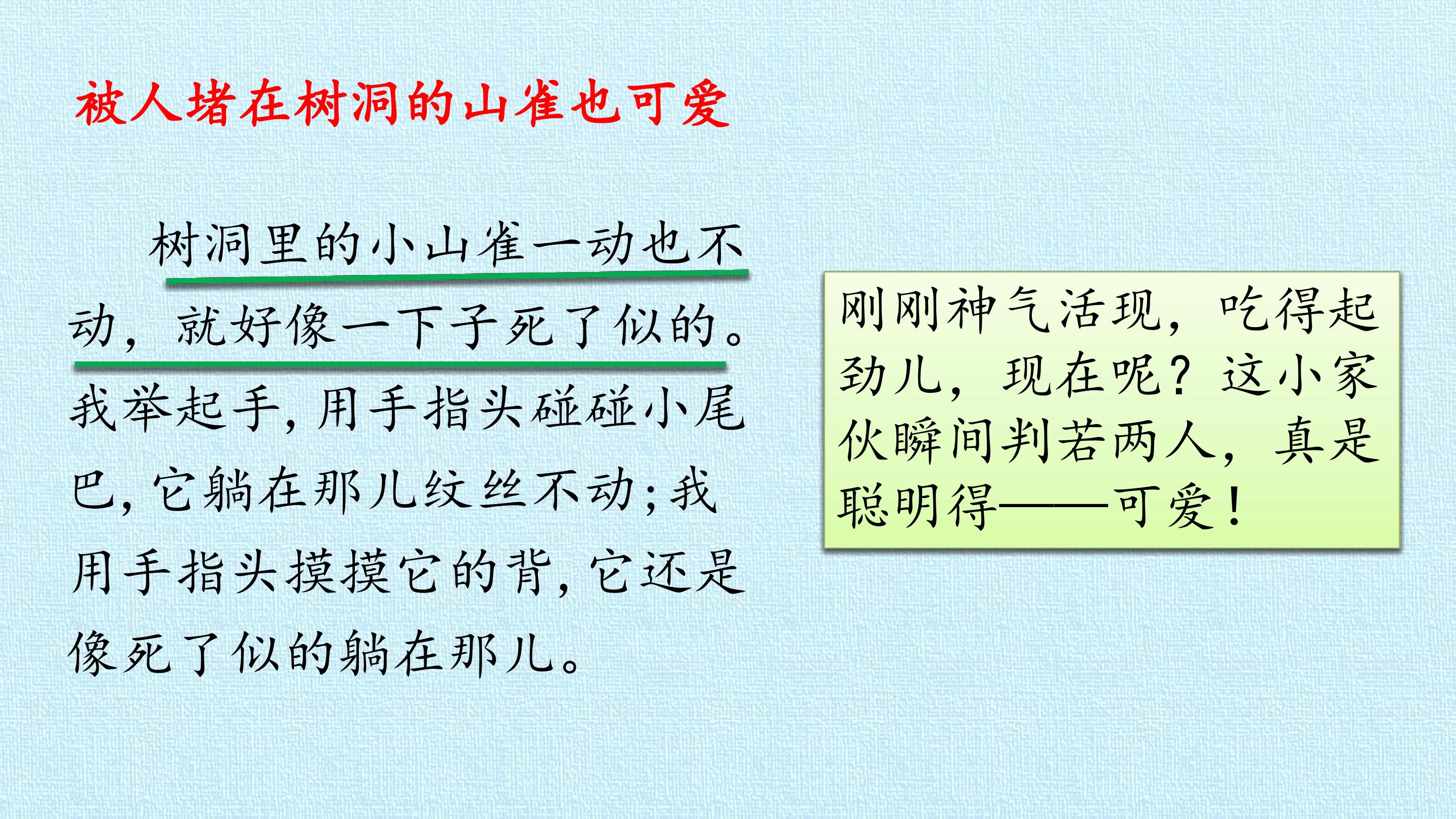 被人堵在树洞的山雀也可爱

树洞里的小山雀一动也不动，就好像一下子死了似的。我举起手，用手指头碰碰小尾巴，它躺在那儿纹丝不动；我用手指头摸摸它的背，它还是像死了似的躺在那儿。

刚刚神气活现，吃得起劲儿，现在呢？这小家伙瞬间判若两人，真是聪明得——可爱！